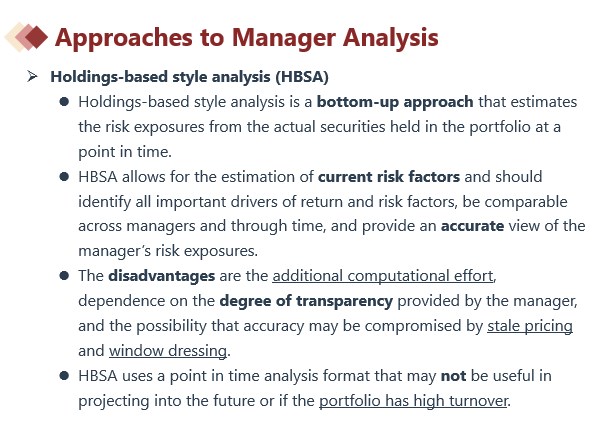 Approaches to Manager Analysis

➢ Holdings-based style analysis (HBSA)

● Holdings-based style analysis is a bottom-up approach that estimates the risk exposures from the actual securities held in the portfolio at a point in time.

● HBSA allows for the estimation of current risk factors and should identify all important drivers of return and risk factors, be comparable across managers and through time, and provide an accurate view of the manager's risk exposures.

● The disadvantages are the additional computational effort, dependence on the degree of transparency provided by the manager, and the possibility that accuracy may be compromised by stale pricing and window dressing.

● HBSA uses a point in time analysis format that may not be useful in projecting into the future or if the portfolio has high turnover.